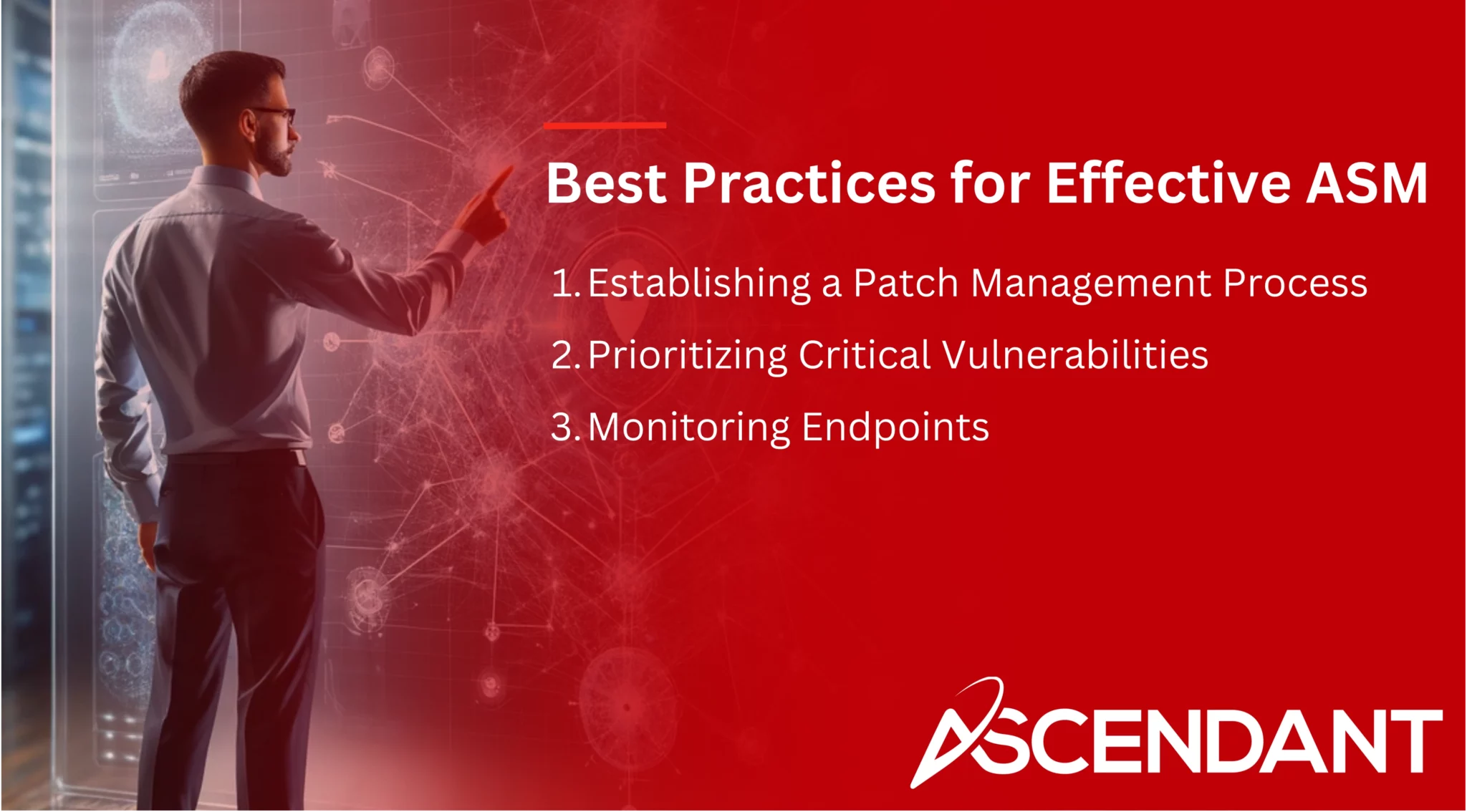 Best Practices for Effective ASM

1. Establishing a Patch Management Process
2. Prioritizing Critical Vulnerabilities
3. Monitoring Endpoints

ASCENDANT